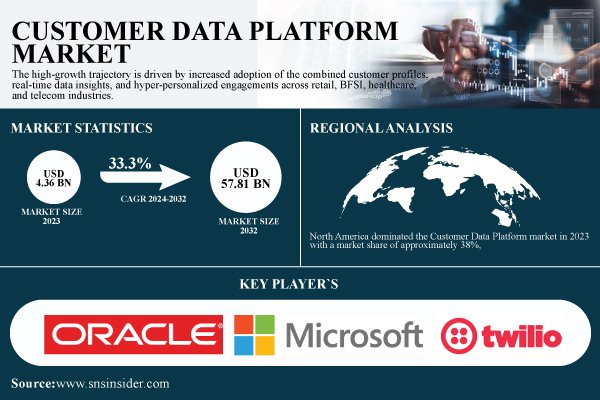 CUSTOMER DATA PLATFORM MARKET

The high-growth trajectory is driven by increased adoption of the combined customer profiles, real-time data insights, and hyper-personalized engagements across retail, BFSI, healthcare, and telecom industries.

MARKET STATISTICS

USD 4.36 BN

MARKET SIZE 2023

33.3%

CAGR 2024-2032

USD 57.81 BN

MARKET SIZE 2032

REGIONAL ANALYSIS

North America dominated the Customer Data Platform market in 2023 with a market share of approximately 38%,

KEY PLAYER`S

ORACLE

Microsoft

twilio

Source:www.snsinsider.com